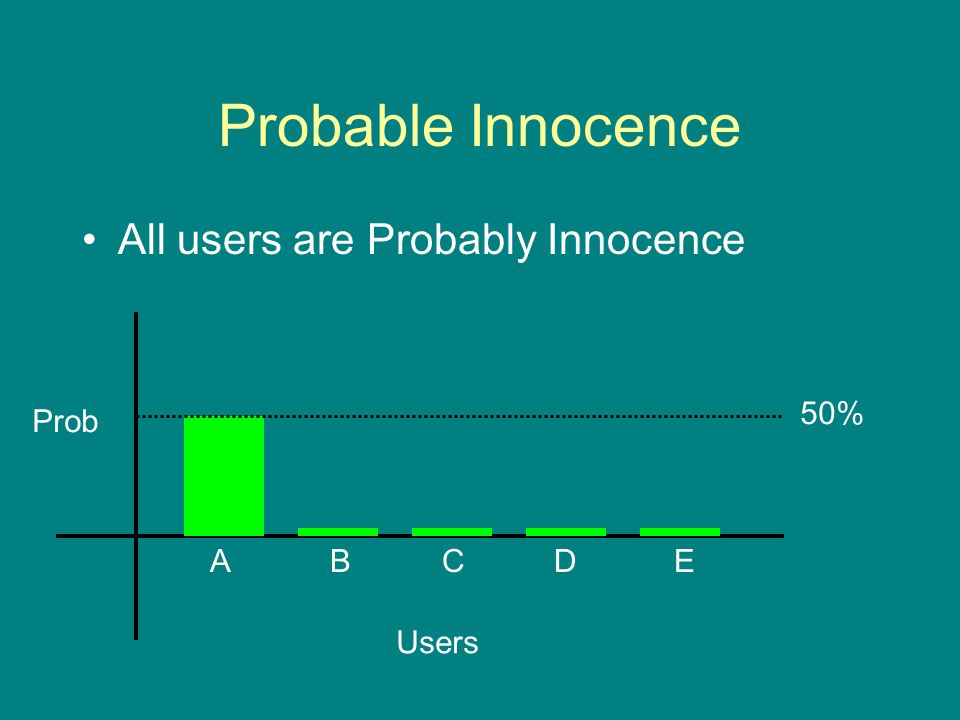 Probable Innocence

• All users are Probably Innocence

Prob

50%

A B C D E

Users